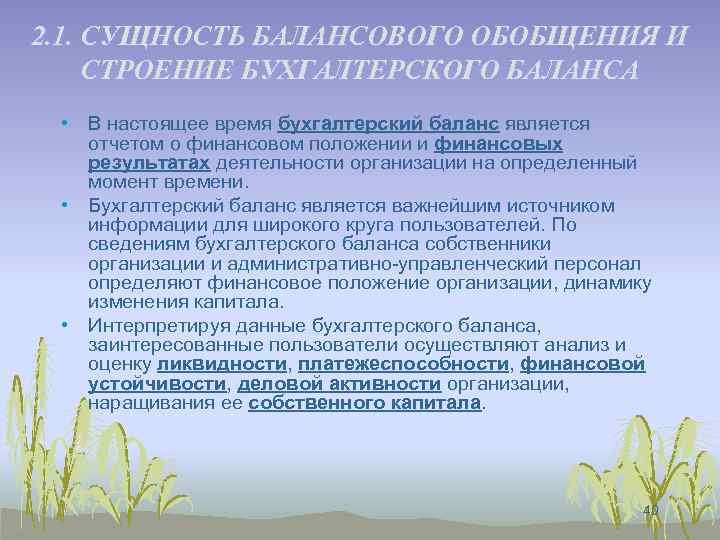 2.1. СУЩНОСТЬ БАЛАНСОВОГО ОБОБЩЕНИЯ И СТРОЕНИЕ БУХГАЛТЕРСКОГО БАЛАНСА

• В настоящее время бухгалтерский баланс является отчетом о финансовом положении и финансовых результатах деятельности организации на определенный момент времени.

• Бухгалтерский баланс является важнейшим источником информации для широкого круга пользователей. По сведениям бухгалтерского баланса собственники организации и административно-управленческий персонал определяют финансовое положение организации, динамику изменения капитала.

• Интерпретируя данные бухгалтерского баланса, заинтересованные пользователи осуществляют анализ и оценку ликвидности, платежеспособности, финансовой устойчивости, деловой активности организации, наращивания ее собственного капитала.

40